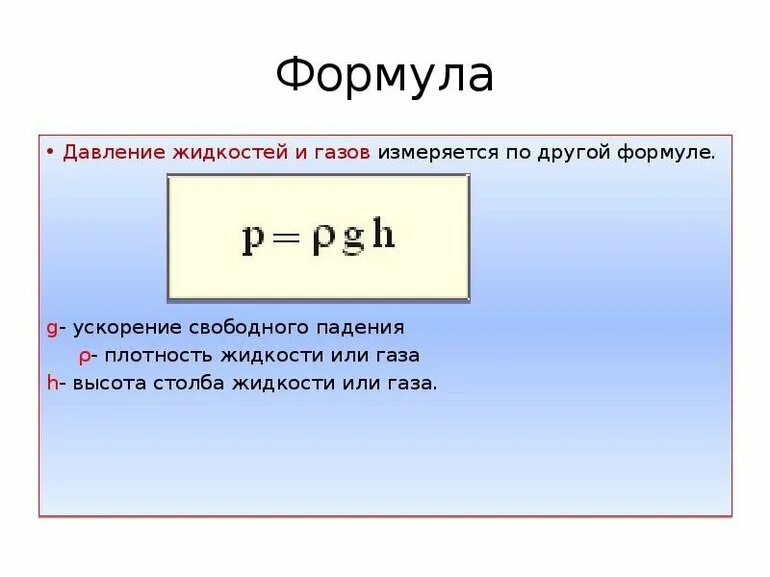 Формула

• Давление жидкостей и газов измеряется по другой формуле.

$p = \rho g h$

g- ускорение свободного падения
ρ- плотность жидкости или газа
h- высота столба жидкости или газа.